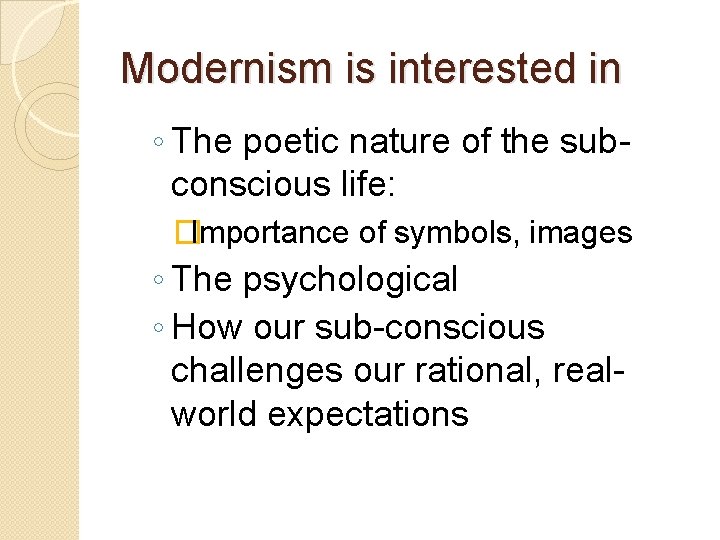 Modernism is interested in

◦ The poetic nature of the sub-conscious life:

Importance of symbols, images

◦ The psychological

◦ How our sub-conscious challenges our rational, real-world expectations